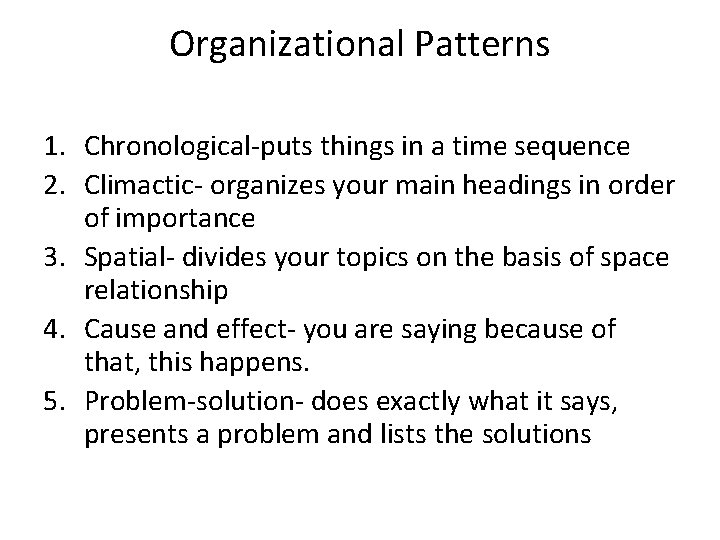 Organizational Patterns

1. Chronological-puts things in a time sequence
2. Climactic- organizes your main headings in order of importance
3. Spatial- divides your topics on the basis of space relationship
4. Cause and effect- you are saying because of that, this happens.
5. Problem-solution- does exactly what it says, presents a problem and lists the solutions